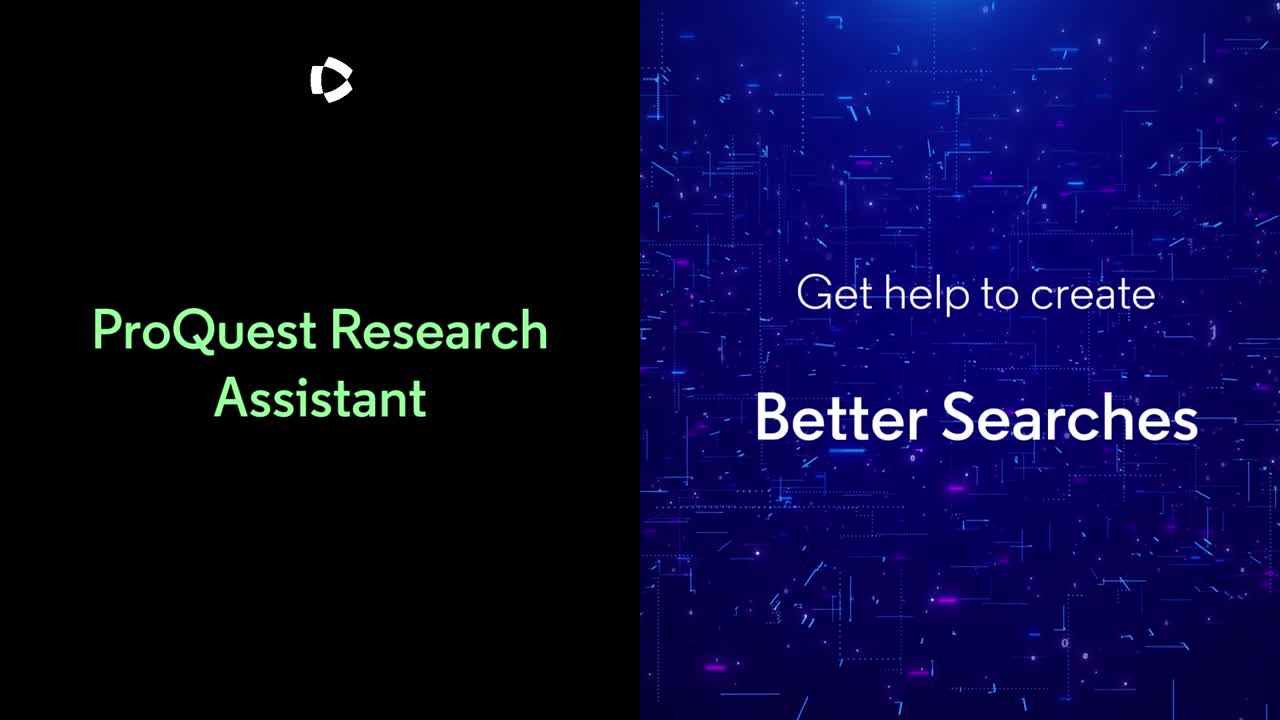 ProQuest Research Assistant

Get help to create

Better Searches